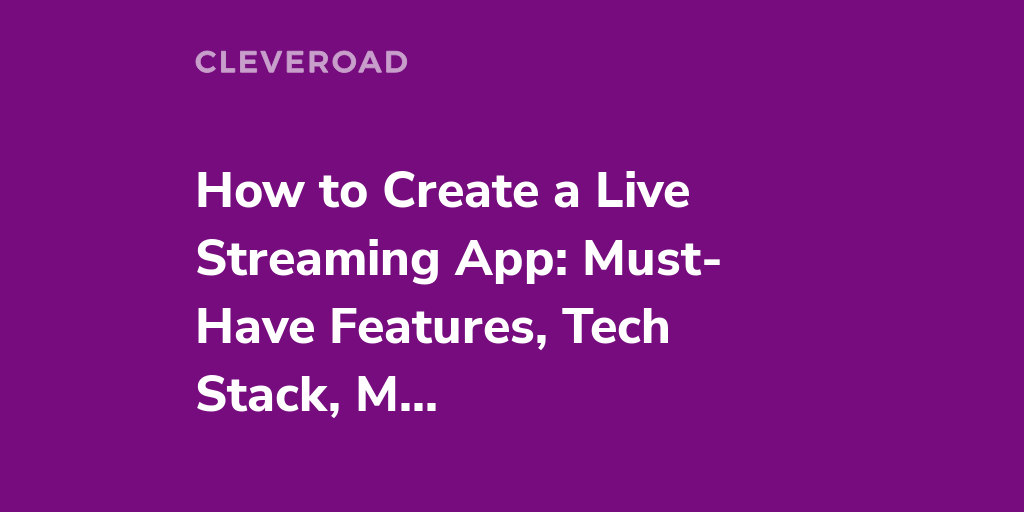 CLEVEROAD

How to Create a Live Streaming App: Must-Have Features, Tech Stack, M...